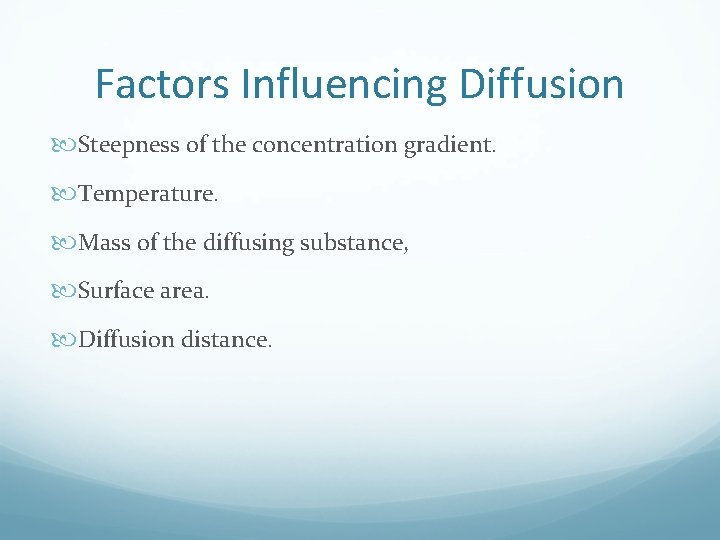 Factors Influencing Diffusion

Steepness of the concentration gradient.

Temperature.

Mass of the diffusing substance,

Surface area.

Diffusion distance.